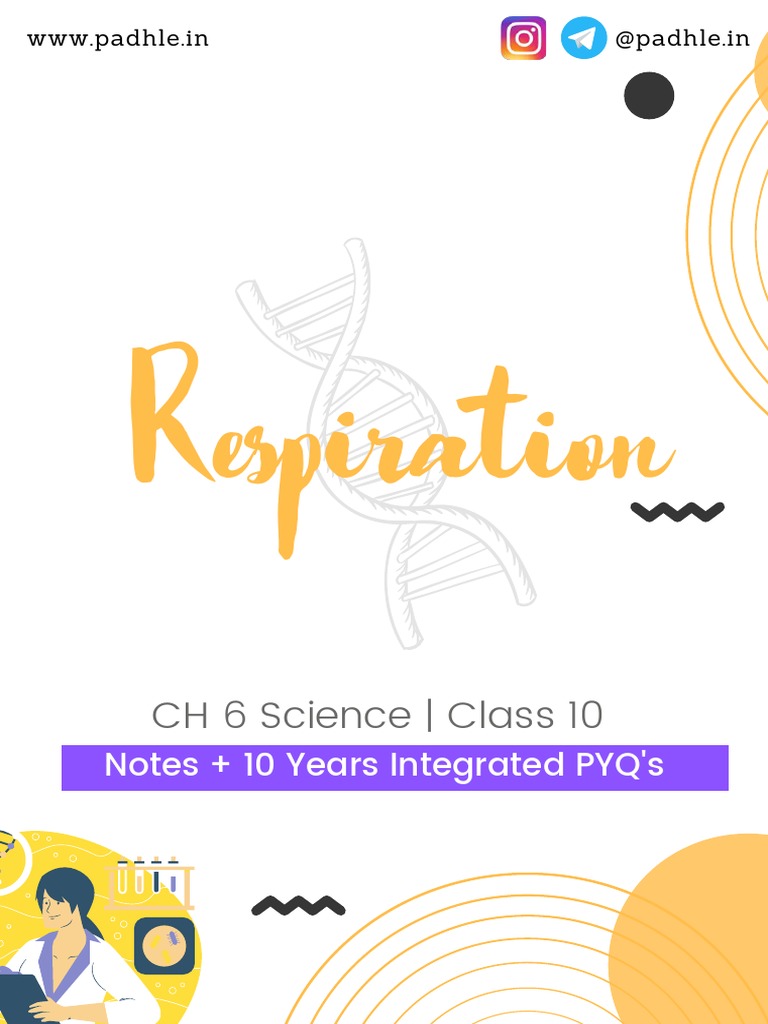 www.padhle.in

@padhle.in

Respiration

CH 6 Science | Class 10

Notes + 10 Years Integrated PYQ's